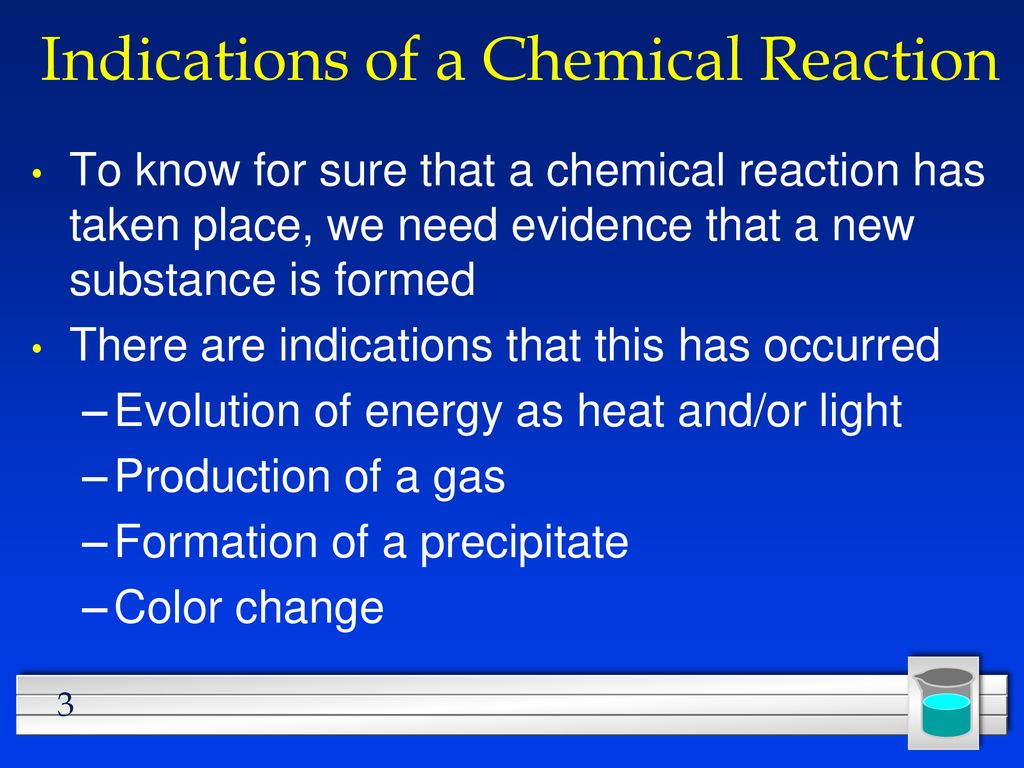 Indications of a Chemical Reaction

• To know for sure that a chemical reaction has taken place, we need evidence that a new substance is formed

• There are indications that this has occurred

– Evolution of energy as heat and/or light

– Production of a gas

– Formation of a precipitate

– Color change

3